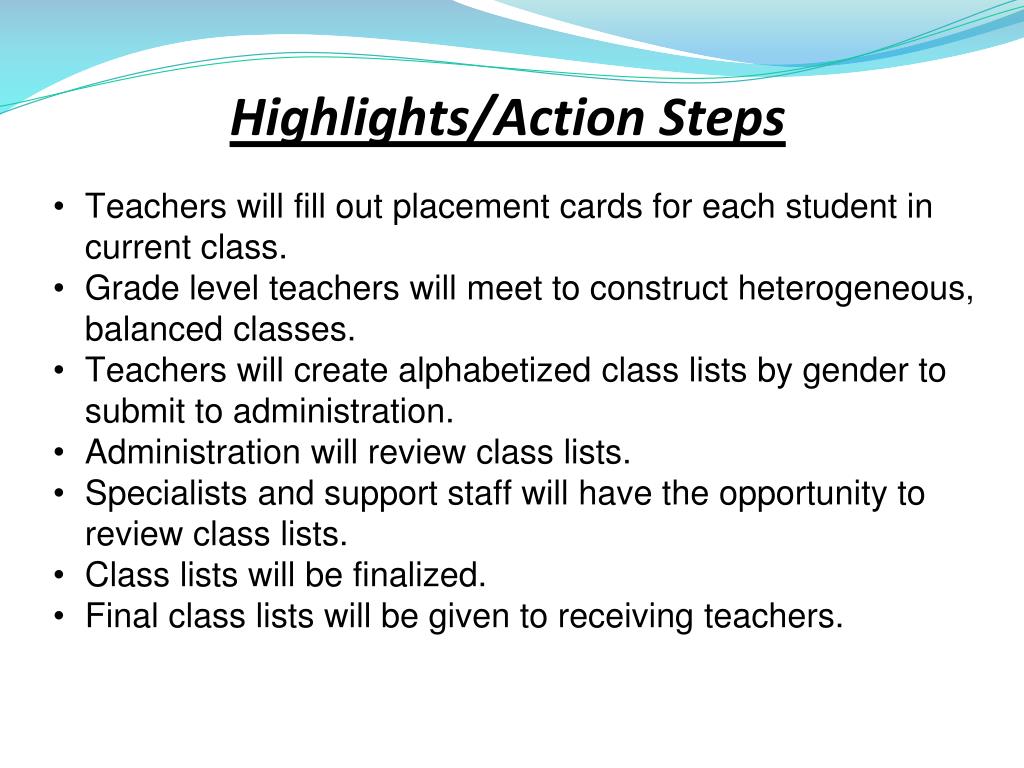 Highlights/Action Steps

• Teachers will fill out placement cards for each student in current class.
• Grade level teachers will meet to construct heterogeneous, balanced classes.
• Teachers will create alphabetized class lists by gender to submit to administration.
• Administration will review class lists.
• Specialists and support staff will have the opportunity to review class lists.
• Class lists will be finalized.
• Final class lists will be given to receiving teachers.